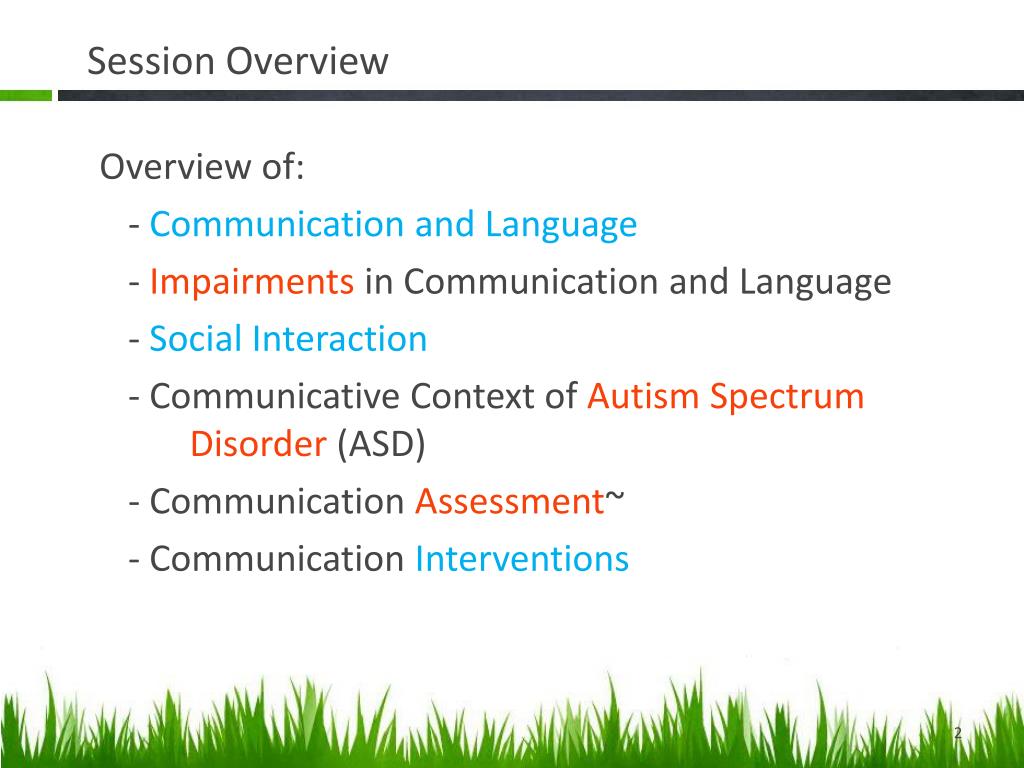 Session Overview

Overview of:
- Communication and Language
- Impairments in Communication and Language
- Social Interaction
- Communicative Context of Autism Spectrum Disorder (ASD)
- Communication Assessment~
- Communication Interventions

2